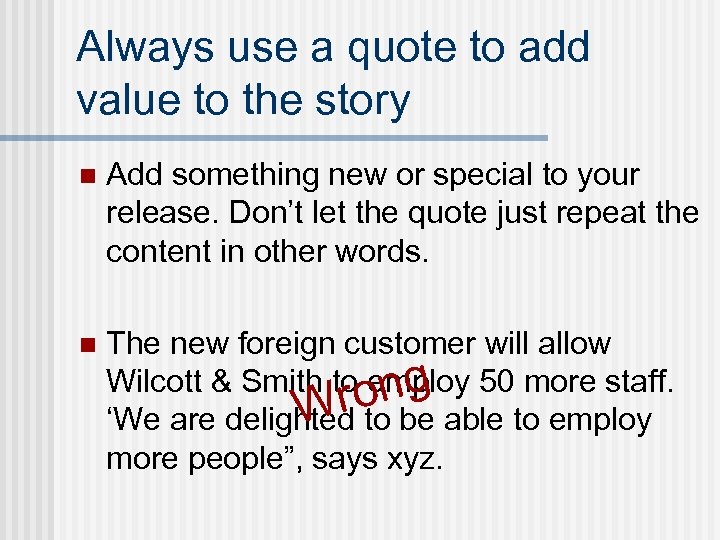 Always use a quote to add value to the story

Add something new or special to your release. Don’t let the quote just repeat the content in other words.

The new foreign customer will allow Wilcott & Smith to employ 50 more staff. ‘We are delighted to be able to employ more people”, says xyz.

Wrong